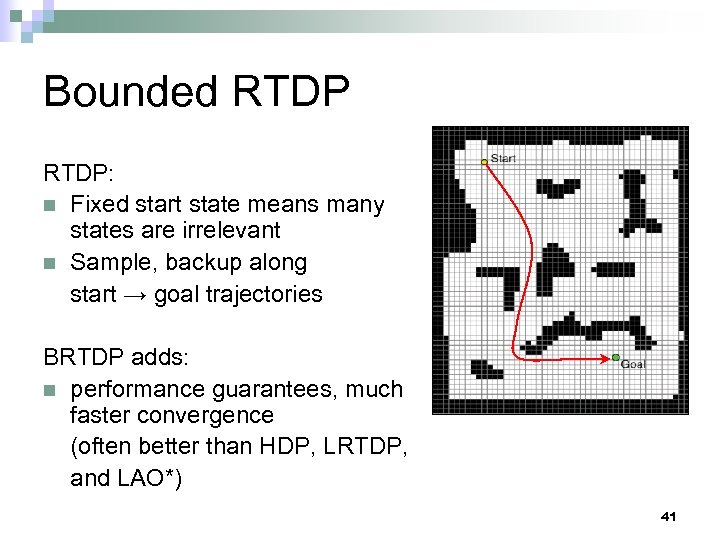 Bounded RTDP

RTDP:
Fixed start state means many states are irrelevant
Sample, backup along start → goal trajectories

BRTDP adds:
performance guarantees, much faster convergence
(often better than HDP, LRTDP, and LAO*)

Start
Goal

41